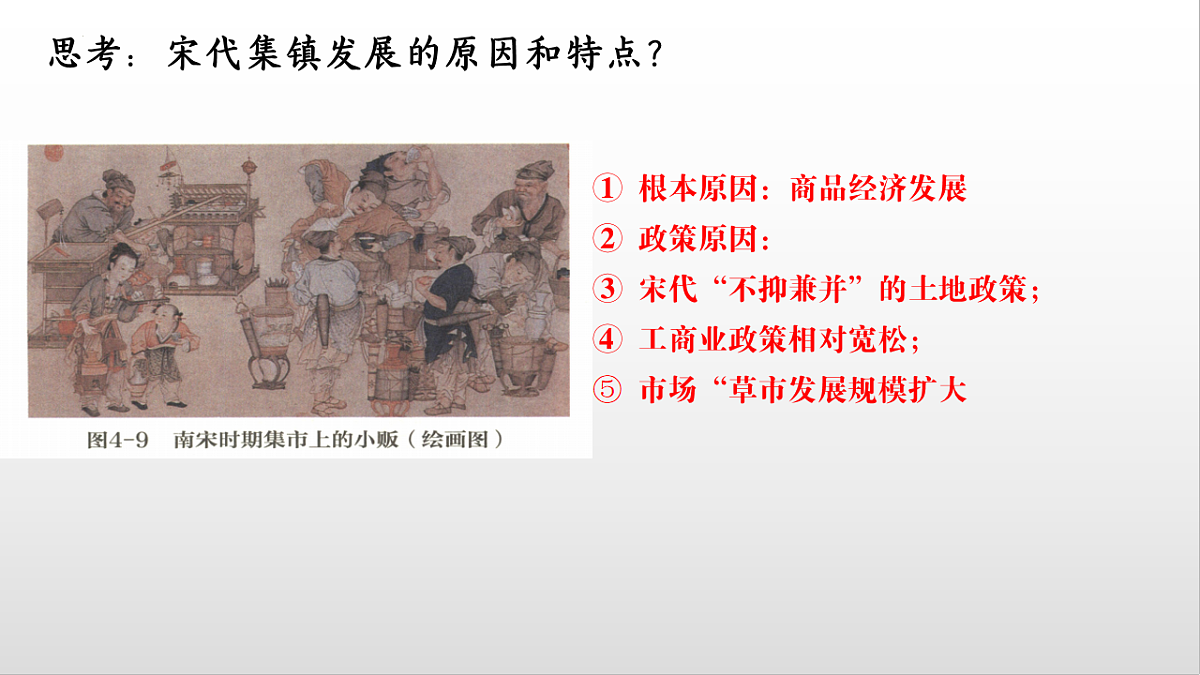 思考：宋代集镇发展的原因和特点？

图4-9 南宋时期集市上的小贩（绘画图）

① 根本原因：商品经济发展
② 政策原因：
③ 宋代“不抑兼并”的土地政策；
④ 工商业政策相对宽松；
⑤ 市场“草市发展规模扩大